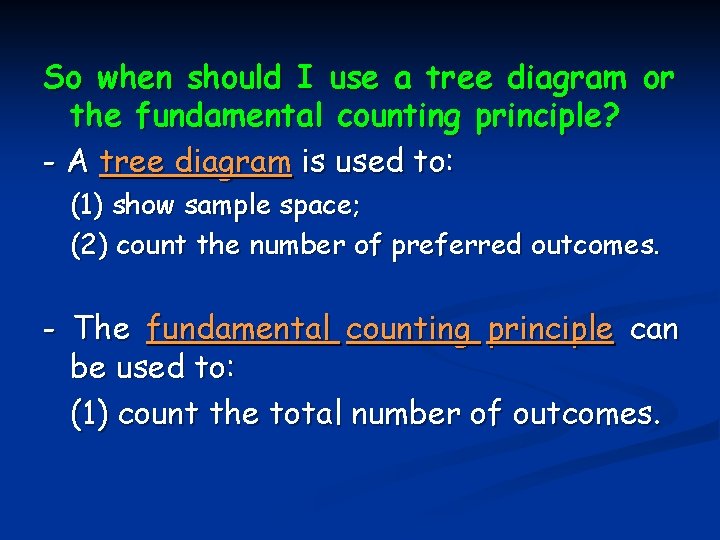 So when should I use a tree diagram or the fundamental counting principle?

- A tree diagram is used to:

(1) show sample space;

(2) count the number of preferred outcomes.

- The fundamental counting principle can be used to:

(1) count the total number of outcomes.